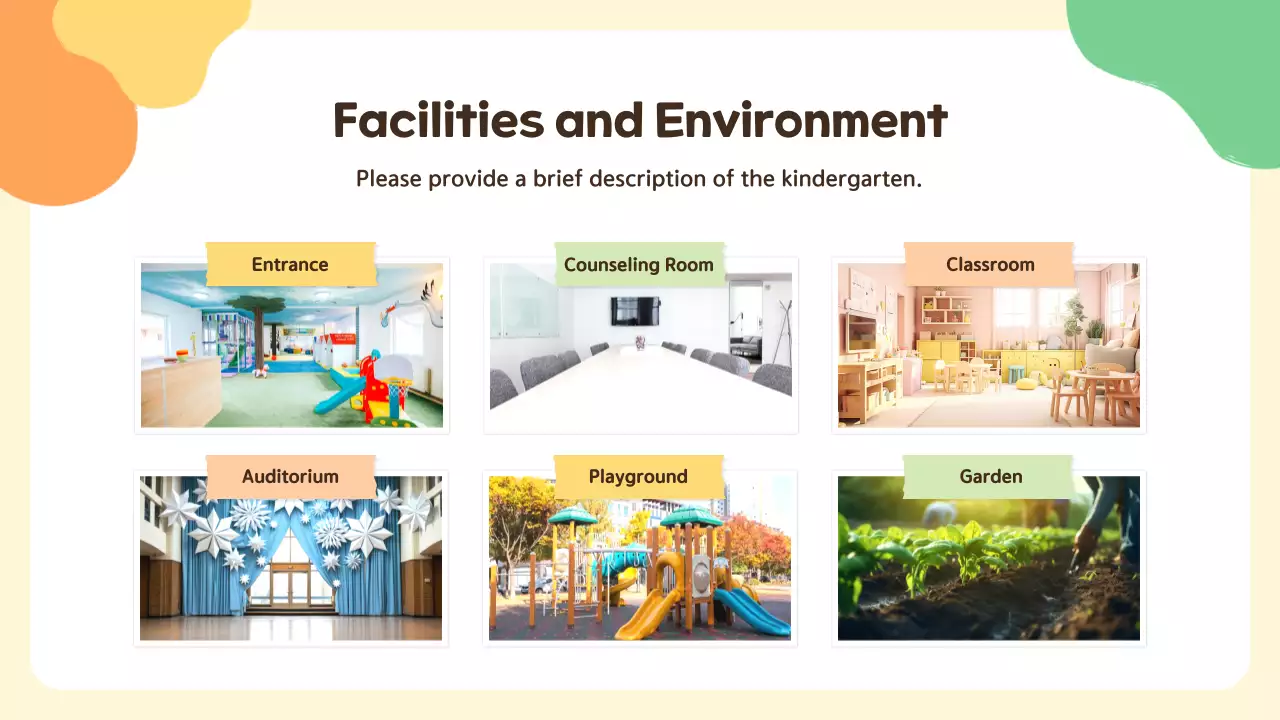 Facilities and Environment

Please provide a brief description of the kindergarten.

Entrance

Counseling Room

Classroom

Auditorium

Playground

Garden